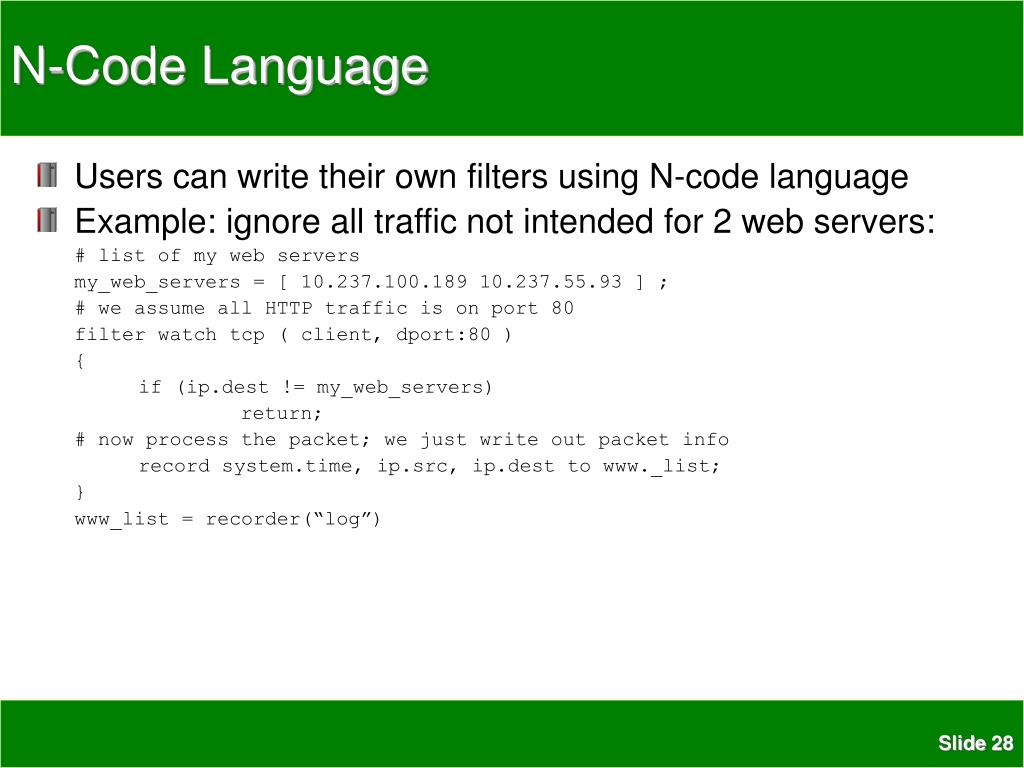 N-Code Language

Users can write their own filters using N-code language

Example: ignore all traffic not intended for 2 web servers:

# list of my web servers
my_web_servers = [ 10.237.100.189 10.237.55.93 ] ;
# we assume all HTTP traffic is on port 80
filter watch tcp ( client, dport:80 )
{
if (ip.dest != my_web_servers)
return;
# now process the packet; we just write out packet info
record system.time, ip.src, ip.dest to www._list;
}
www_list = recorder(“log”)

Slide 28